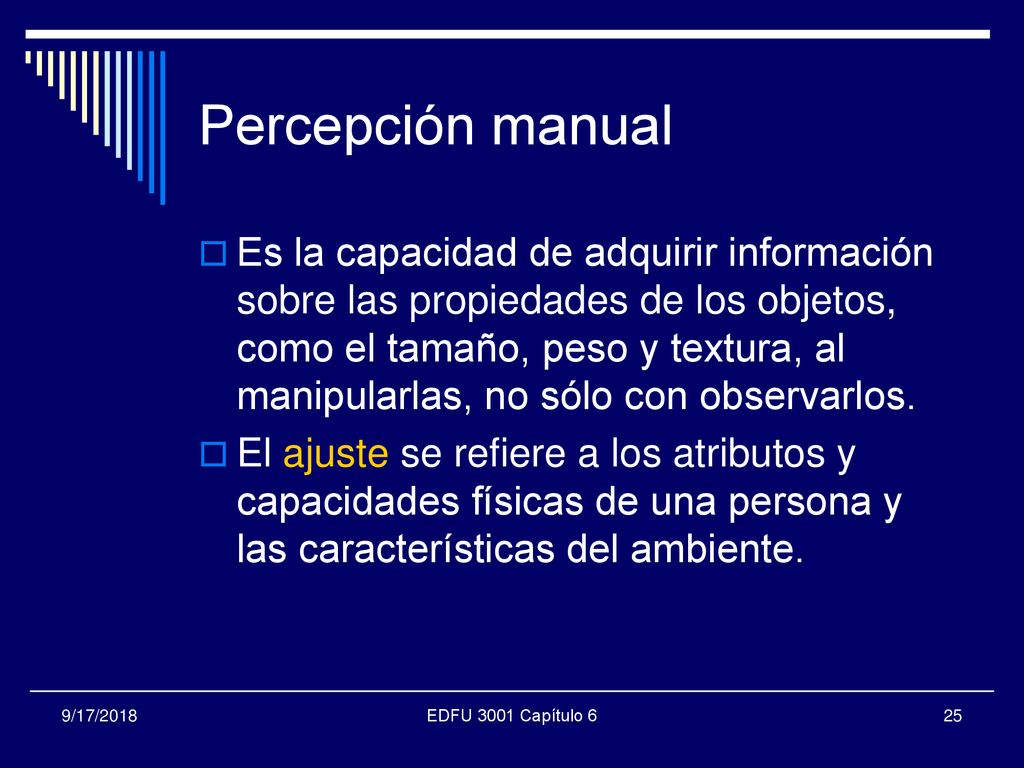 Percepción manual

Es la capacidad de adquirir información sobre las propiedades de los objetos, como el tamaño, peso y textura, al manipularlas, no sólo con observarlos.

El ajuste se refiere a los atributos y capacidades físicas de una persona y las características del ambiente.

9/17/2018

EDFU 3001 Capítulo 6

25